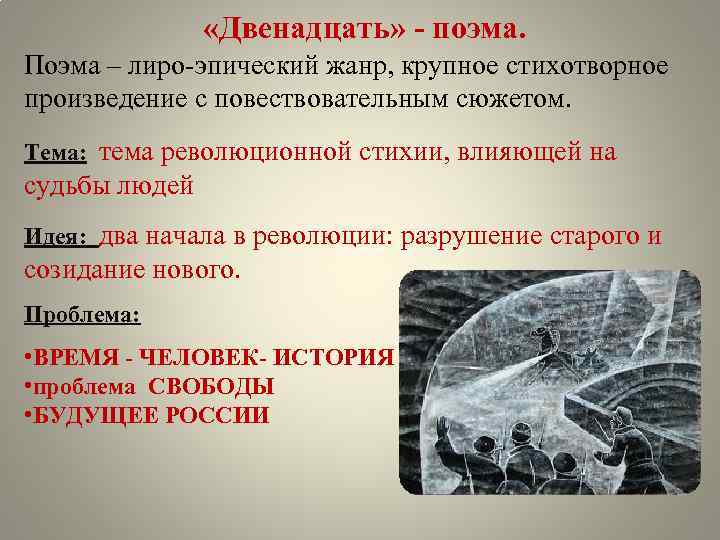 «Двенадцать» - поэма.

Поэма – лиро-эпический жанр, крупное стихотворное произведение с повествовательным сюжетом.

Тема: тема революционной стихии, влияющей на судьбы людей

Идея: два начала в революции: разрушение старого и созидание нового.

Проблема:

•ВРЕМЯ - ЧЕЛОВЕК- ИСТОРИЯ
•проблема СВОБОДЫ
•БУДУЩЕЕ РОССИИ